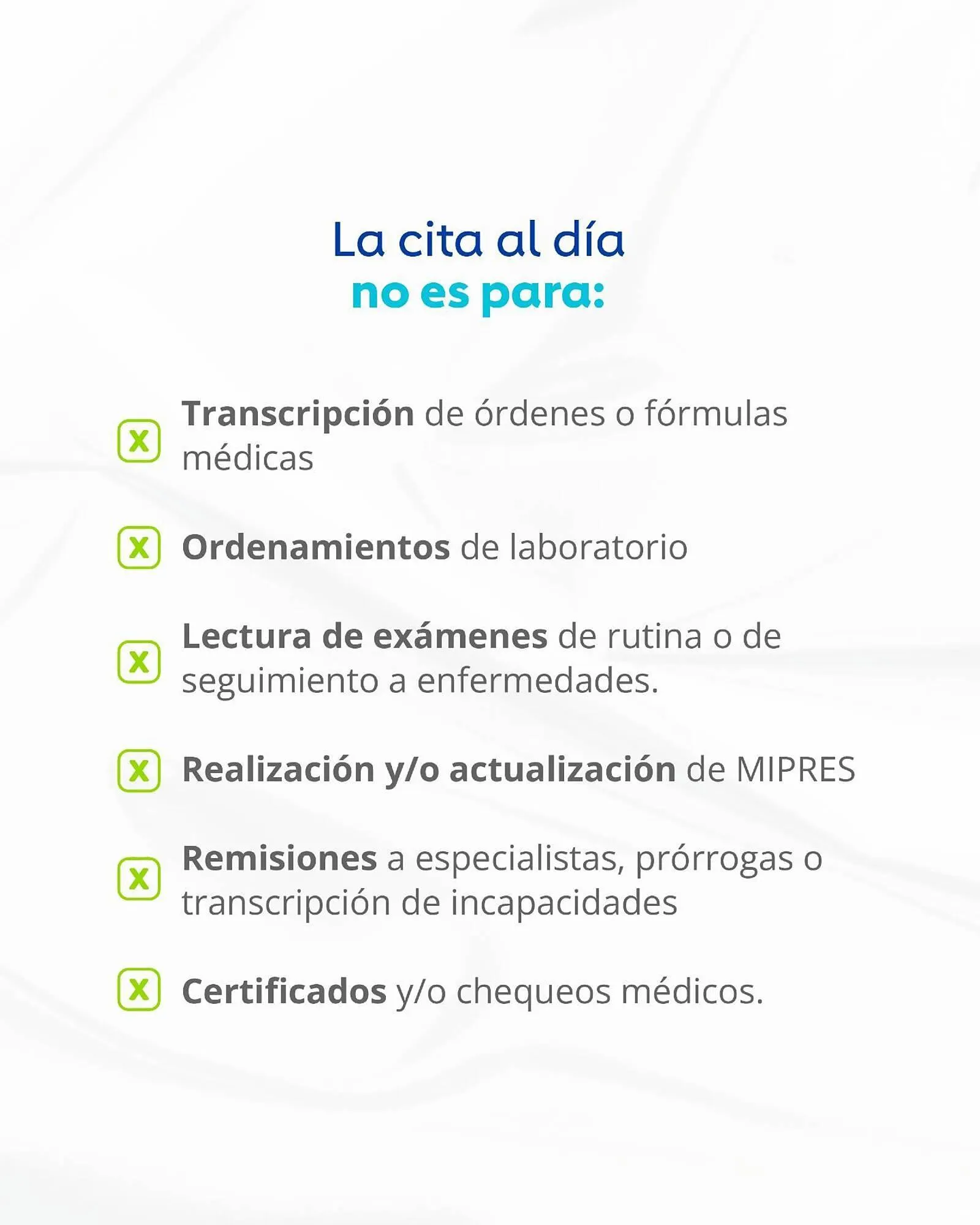 La cita al día
no es para:

X Transcripción de órdenes o fórmulas médicas

X Ordenamientos de laboratorio

X Lectura de exámenes de rutina o de seguimiento a enfermedades.

X Realización y/o actualización de MIPRES

X Remisiones a especialistas, prórrogas o transcripción de incapacidades

X Certificados y/o chequeos médicos.